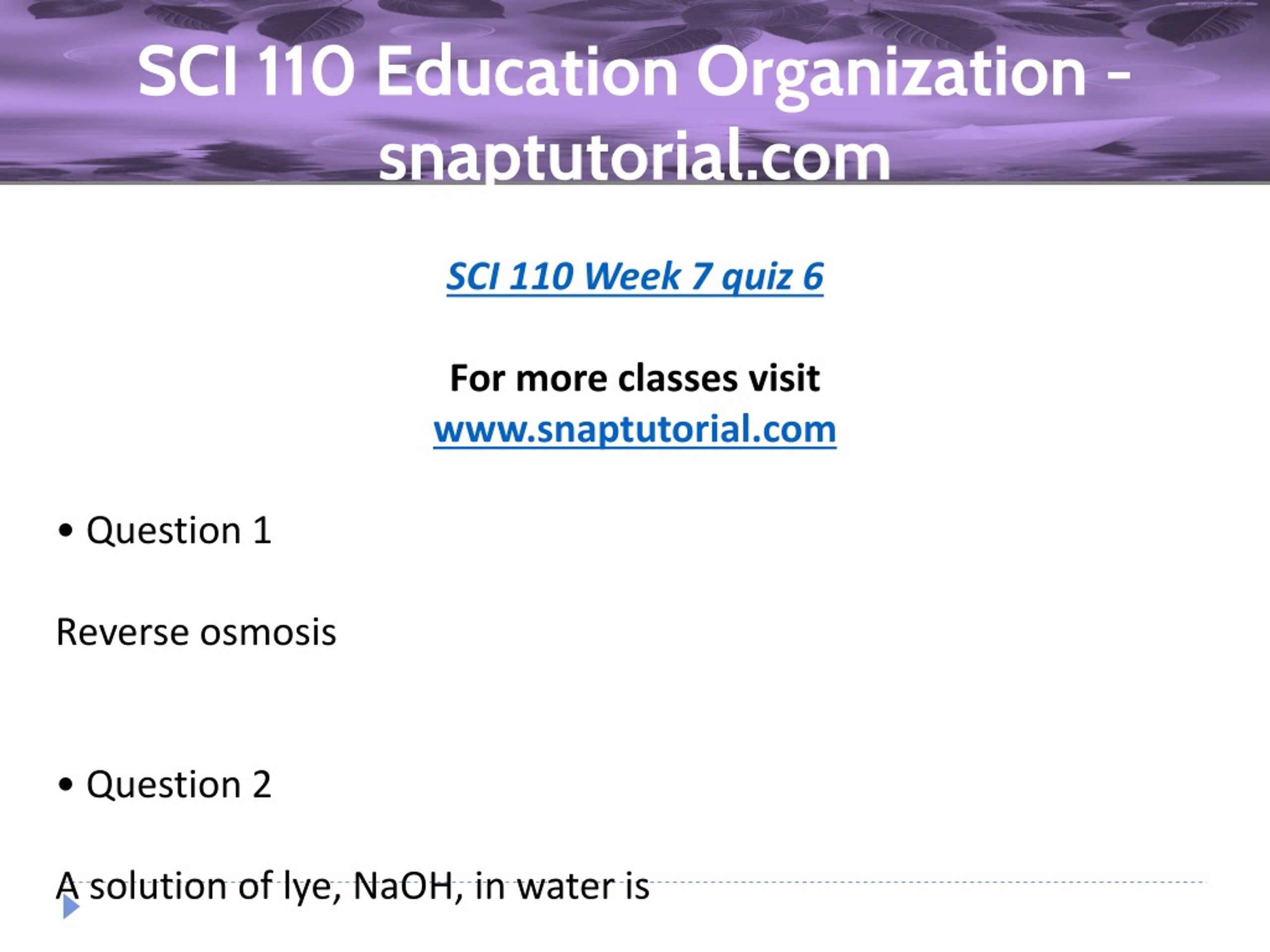 SCI 110 Education Organization - snaptutorial.com

SCI 110 Week 7 quiz 6

For more classes visit
www.snaptutorial.com

• Question 1

Reverse osmosis

• Question 2

A solution of lye, NaOH, in water is